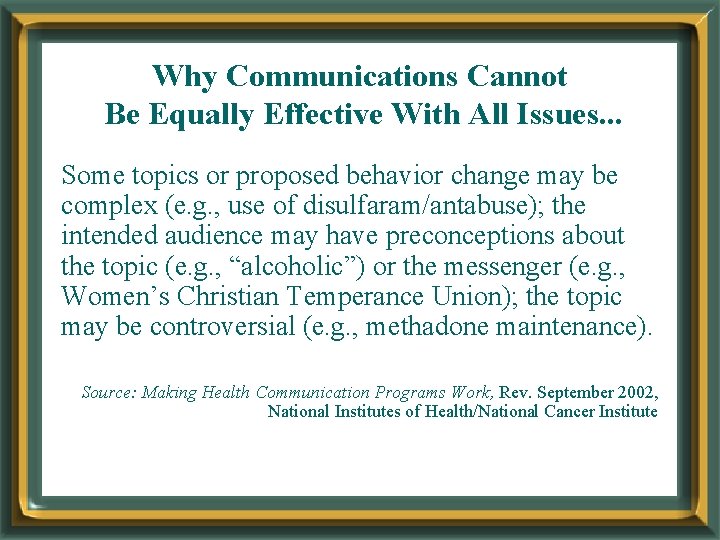 Why Communications Cannot
Be Equally Effective With All Issues...

Some topics or proposed behavior change may be complex (e.g., use of disulfaram/antabuse); the intended audience may have preconceptions about the topic (e.g., “alcoholic”) or the messenger (e.g., Women’s Christian Temperance Union); the topic may be controversial (e.g., methadone maintenance).

Source: Making Health Communication Programs Work, Rev. September 2002, National Institutes of Health/National Cancer Institute